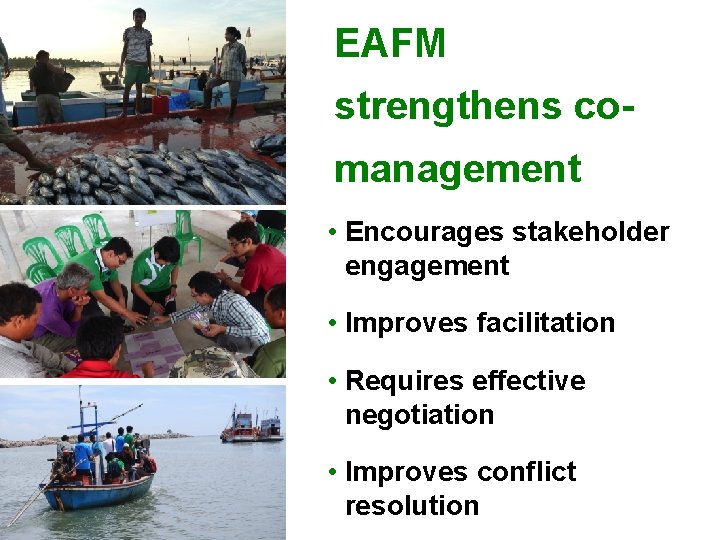 EAFM strengthens co-management

• Encourages stakeholder engagement

• Improves facilitation

• Requires effective negotiation

• Improves conflict resolution